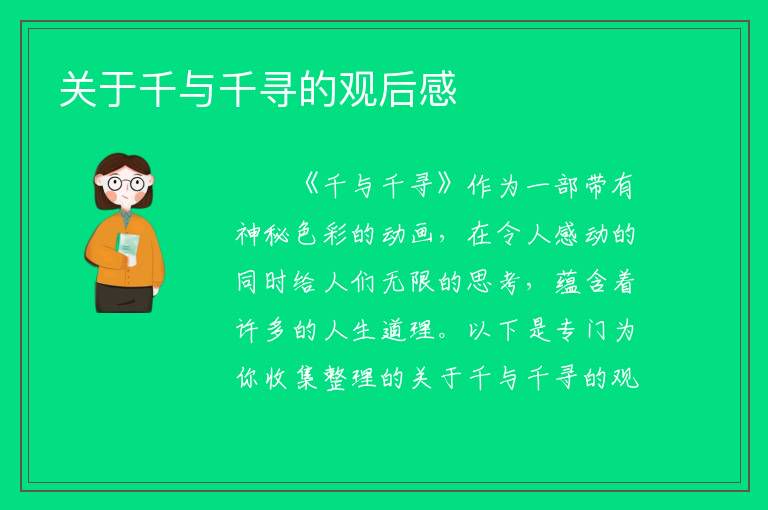 关于千与千寻的观后感

《千与千寻》作为一部带有神秘色彩的动画，在令人感动的同时给人们无限的思考，蕴含着许多的人生道理。以下是专门为你收集整理的关于千与千寻的观